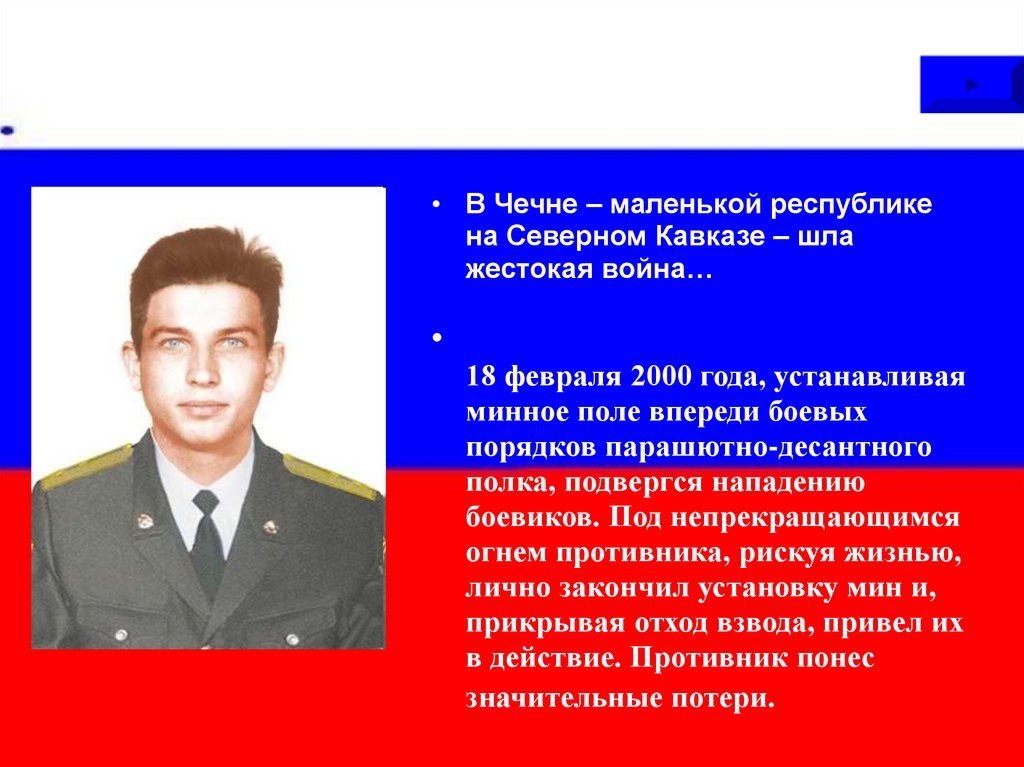 • В Чечне – маленькой республике на Северном Кавказе – шла жестокая война…

•

18 февраля 2000 года, устанавливая минное поле впереди боевых порядков парашютно-десантного полка, подвергся нападению боевиков. Под непрекращающимся огнем противника, рискуя жизнью, лично закончил установку мин и, прикрывая отход взвода, привел их в действие. Противник понес значительные потери.